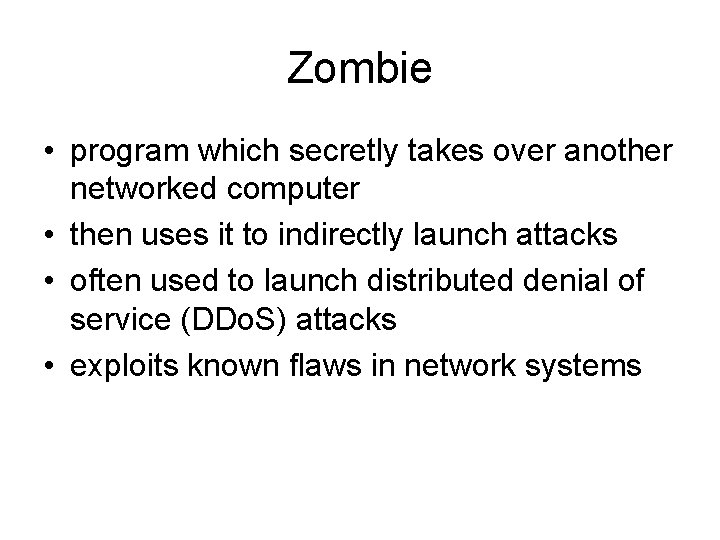 Zombie

• program which secretly takes over another networked computer
• then uses it to indirectly launch attacks
• often used to launch distributed denial of service (DDoS) attacks
• exploits known flaws in network systems